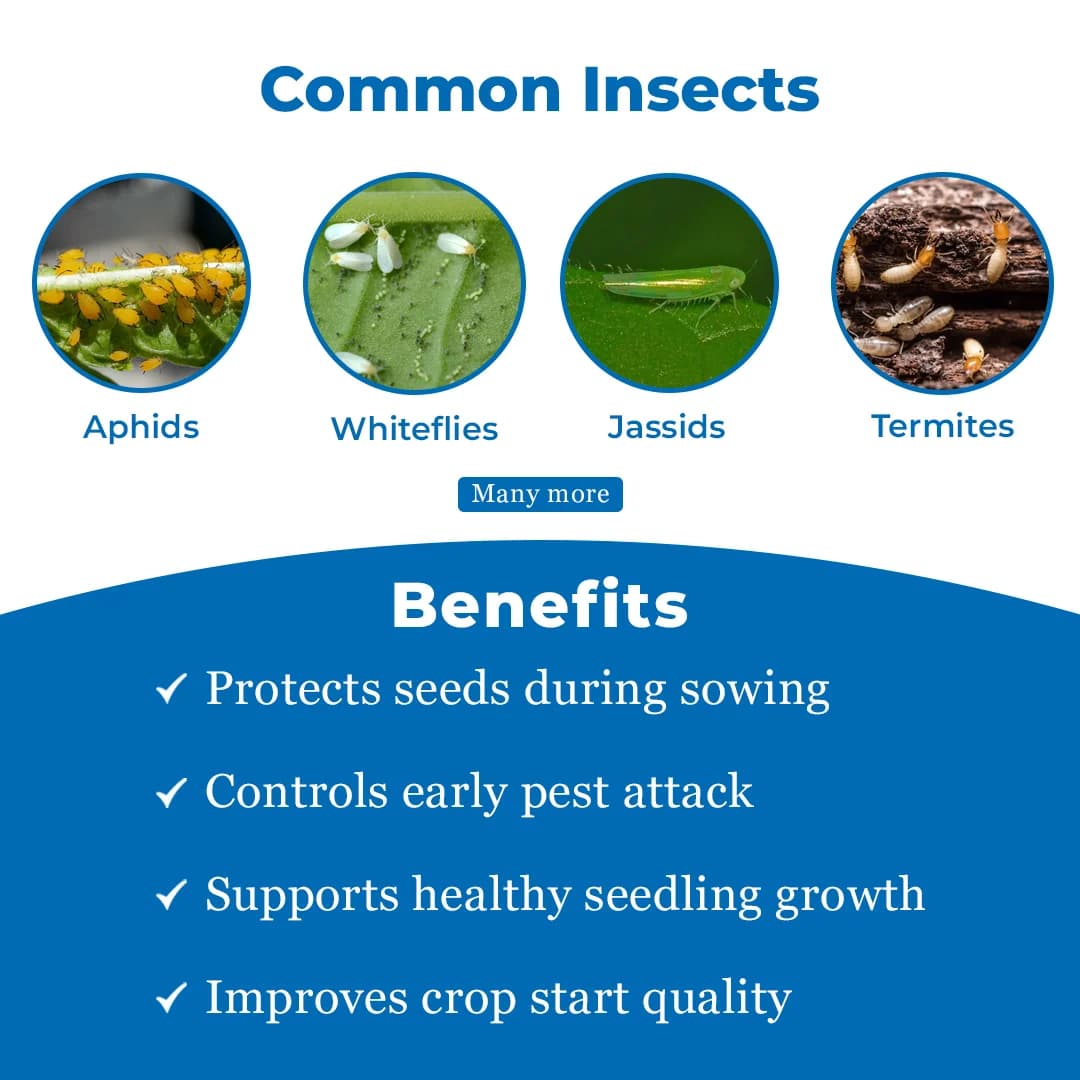 Common Insects

Aphids

Whiteflies

Jassids

Termites

Many more

Benefits

✓ Protects seeds during sowing

✓ Controls early pest attack

✓ Supports healthy seedling growth

✓ Improves crop start quality